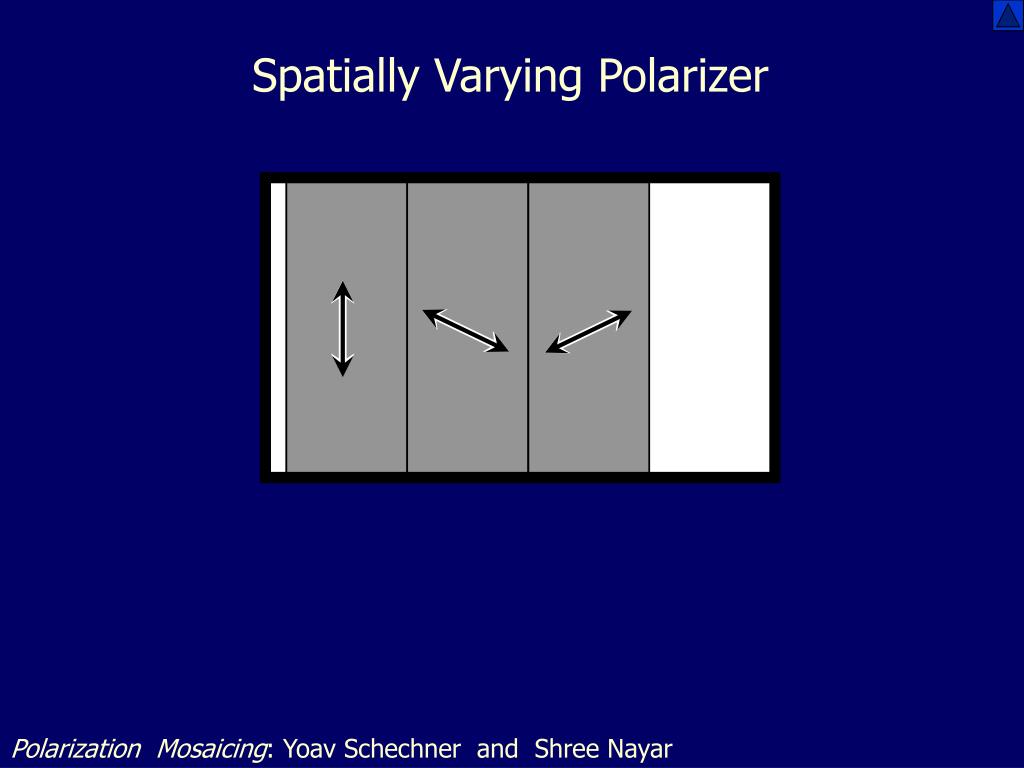 Spatially Varying Polarizer

Polarization Mosaicing: Yoav Schechner and Shree Nayar